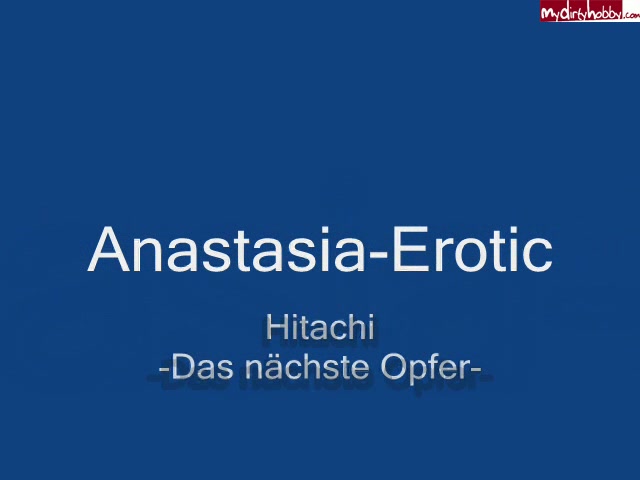 mydirtyhobby.com

Anastasia-Erotic

Hitachi
-Das nächste Opfer-